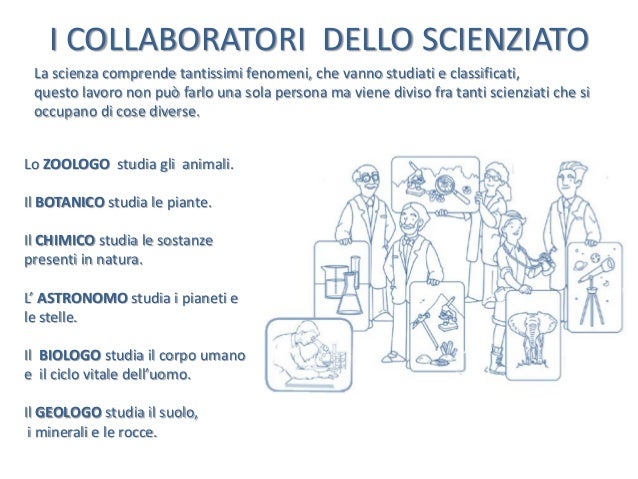 I COLLABORATORI DELLO SCIENZIATO

La scienza comprende tantissimi fenomeni, che vanno studiati e classificati, questo lavoro non può farlo una sola persona ma viene diviso fra tanti scienziati che si occupano di cose diverse.

Lo ZOOLOGO studia gli animali.

Il BOTANICO studia le piante.

Il CHIMICO studia le sostanze presenti in natura.

L' ASTRONOMO studia i pianeti e le stelle.

Il BIOLOGO studia il corpo umano e il ciclo vitale dell'uomo.

Il GEOLOGO studia il suolo, i minerali e le rocce.